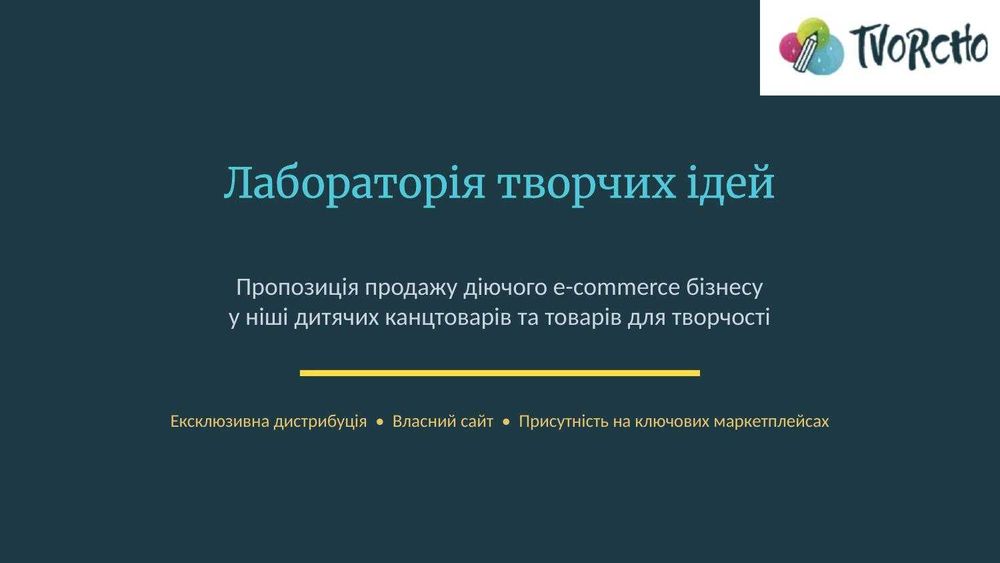 TVORCHO

Лабораторія творчих ідей

Пропозиція продажу діючого e-commerce бізнесу у ніші дитячих канцтоварів та товарів для творчості

Ексклюзивна дистрибуція • Власний сайт • Присутність на ключових маркетплейсах